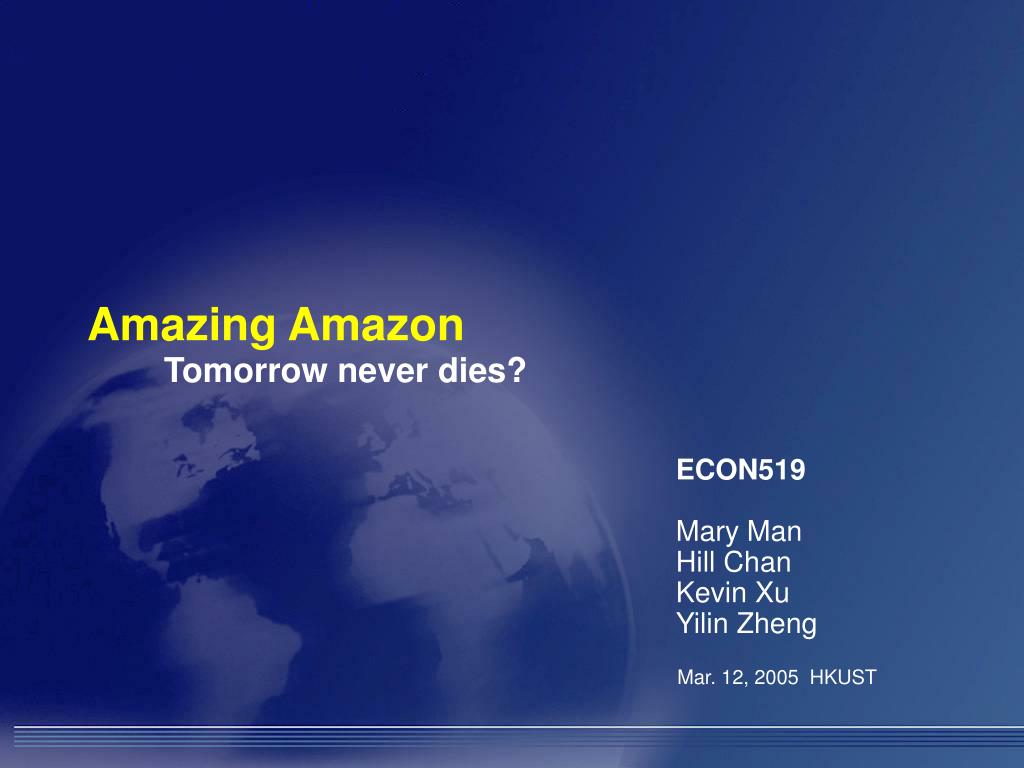 Amazing Amazon
Tomorrow never dies?

ECON519

Mary Man
Hill Chan
Kevin Xu
Yilin Zheng

Mar. 12, 2005 HKUST